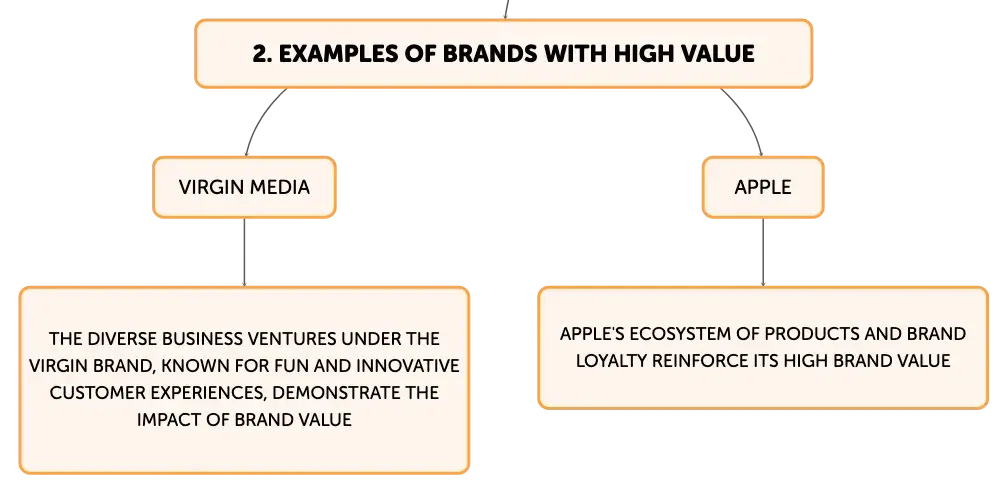 2. EXAMPLES OF BRANDS WITH HIGH VALUE

VIRGIN MEDIA

THE DIVERSE BUSINESS VENTURES UNDER THE VIRGIN BRAND, KNOWN FOR FUN AND INNOVATIVE CUSTOMER EXPERIENCES, DEMONSTRATE THE IMPACT OF BRAND VALUE

APPLE

APPLE'S ECOSYSTEM OF PRODUCTS AND BRAND LOYALTY REINFORCE ITS HIGH BRAND VALUE